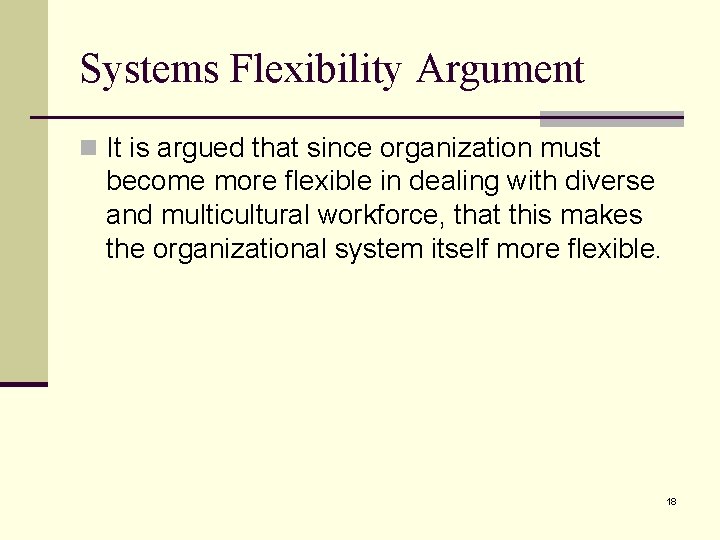 Systems Flexibility Argument

It is argued that since organization must become more flexible in dealing with diverse and multicultural workforce, that this makes the organizational system itself more flexible.

18